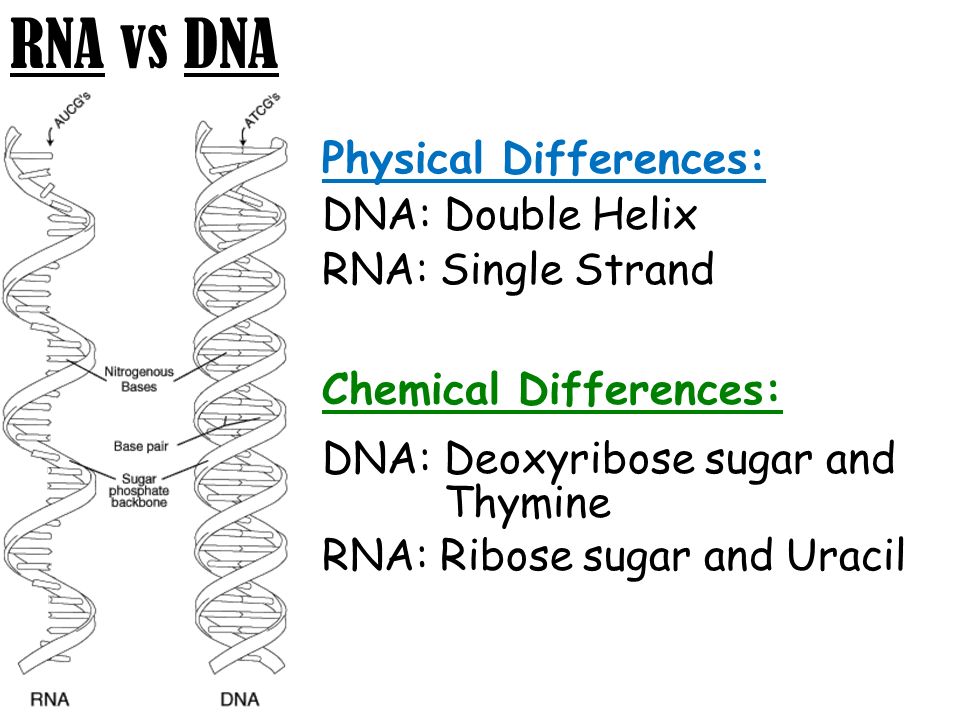 RNA vs DNA

AUCG's

ATCG's

Nitrogenous Bases

Base pair

Sugar phosphate backbone

RNA

DNA

Physical Differences:
DNA: Double Helix
RNA: Single Strand

Chemical Differences:
DNA: Deoxyribose sugar and Thymine
RNA: Ribose sugar and Uracil